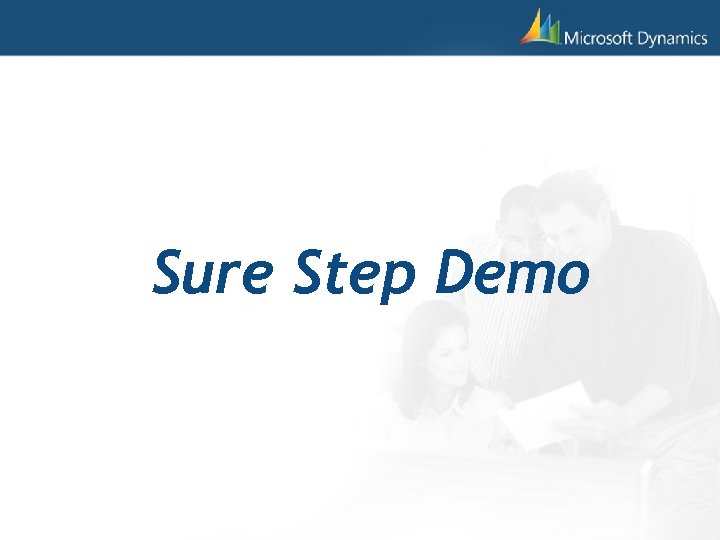 Microsoft Dynamics

Sure Step Demo